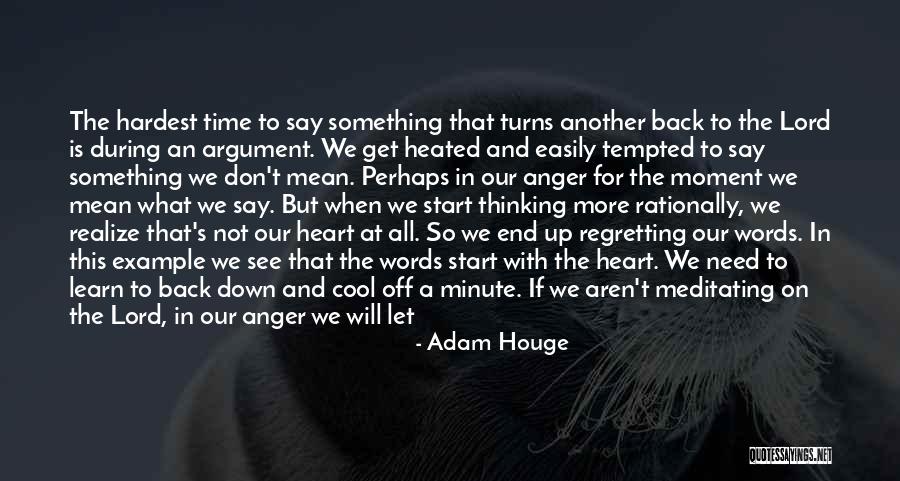 The hardest time to say something that turns another back to the Lord is during an argument. We get heated and easily tempted to say something we don't mean. Perhaps in our anger for the moment we mean what we say. But when we start thinking more rationally, we realize that's not our heart at all. So we end up regretting our words. In this example we see that the words start with the heart. We need to learn to back down and cool off a minute. If we aren't meditating on the Lord, in our anger we will let

- Adam Houge

QUOTESSAYINGS.NET